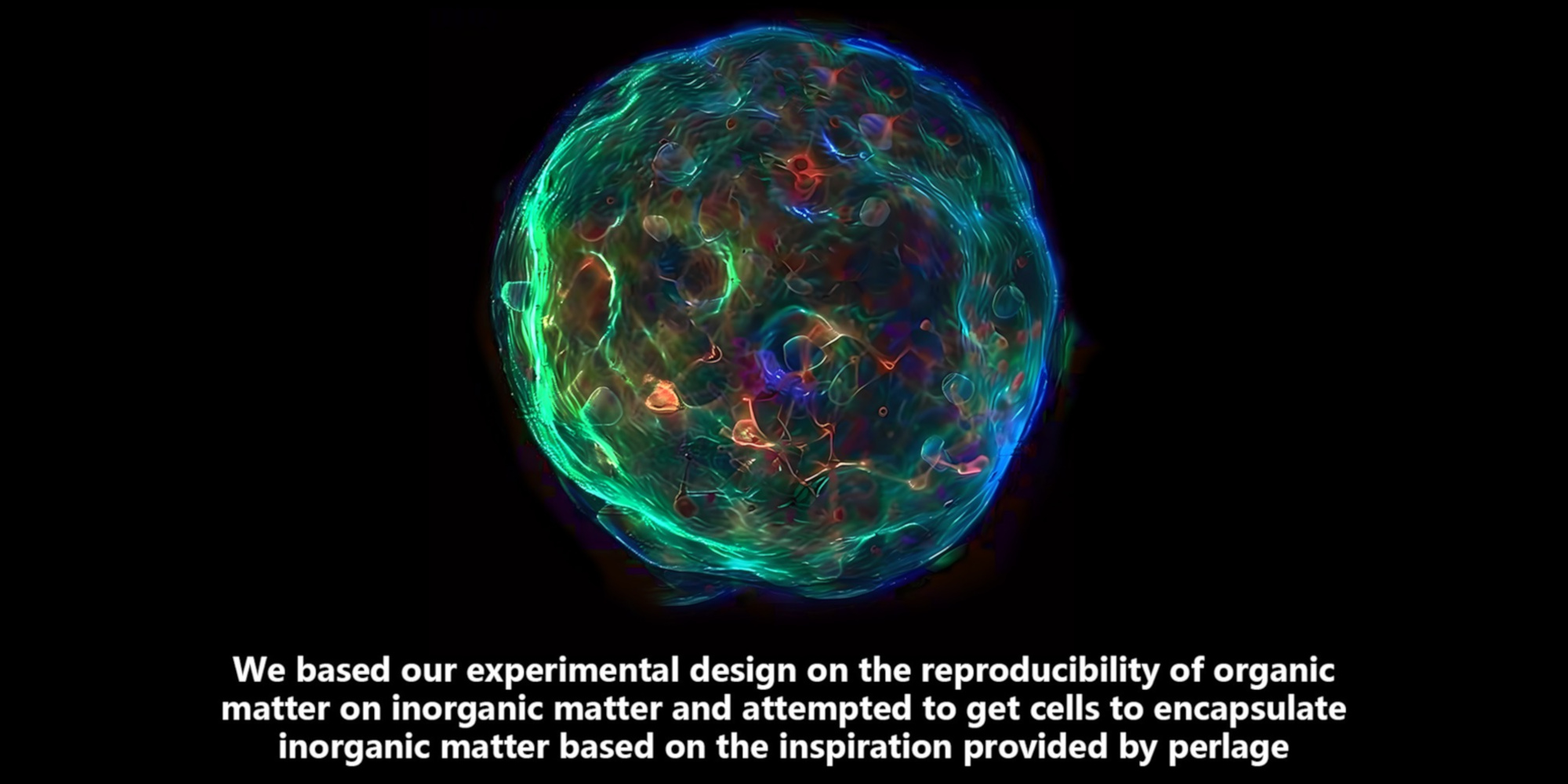 We based our experimental design on the reproducibility of organic matter on inorganic matter and attempted to get cells to encapsulate inorganic matter based on the inspiration provided by perlage